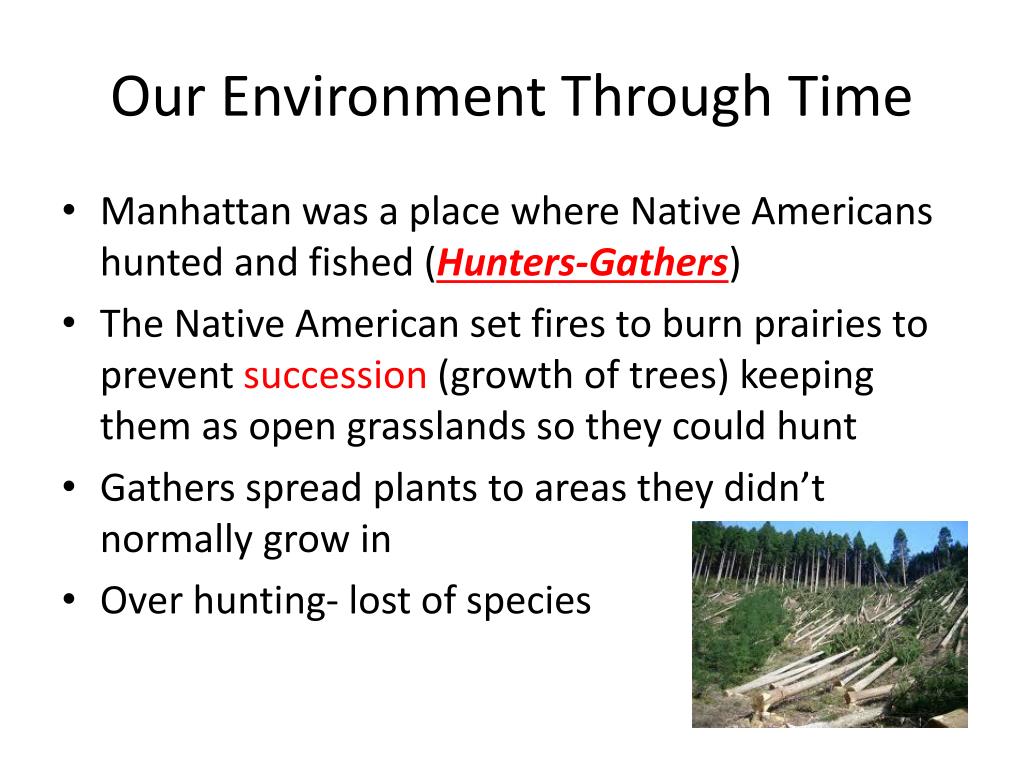 Our Environment Through Time

• Manhattan was a place where Native Americans hunted and fished (Hunters-Gathers)
• The Native American set fires to burn prairies to prevent succession (growth of trees) keeping them as open grasslands so they could hunt
• Gathers spread plants to areas they didn't normally grow in
• Over hunting- lost of species